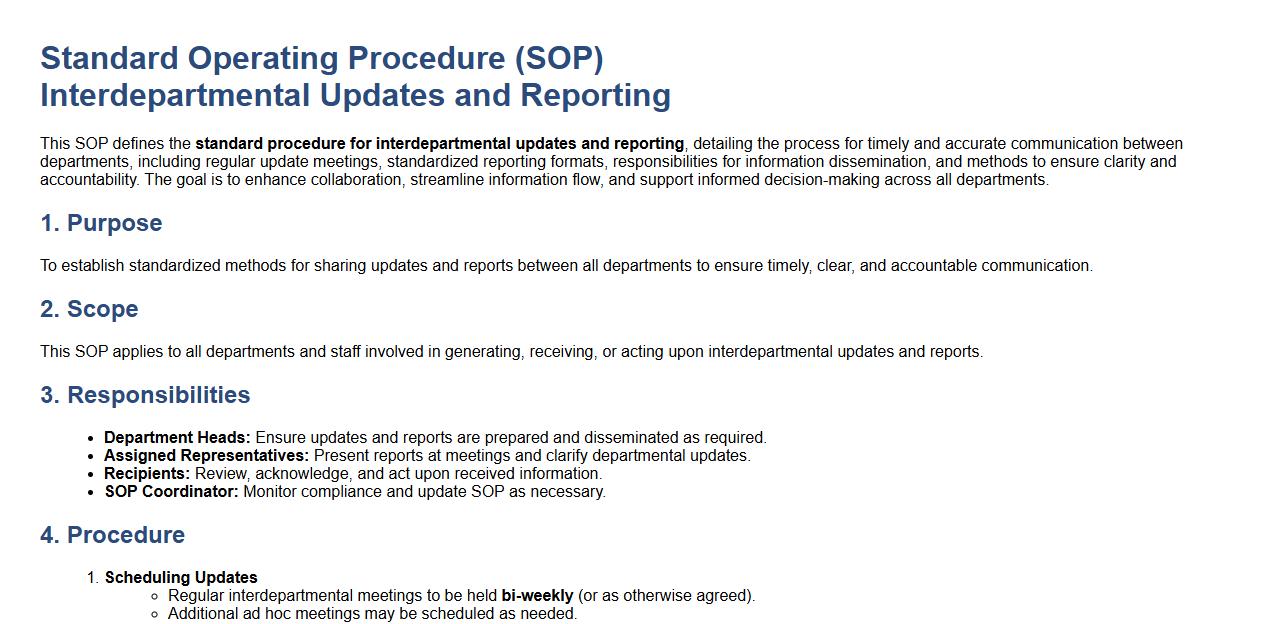 Standard Operating Procedure (SOP)
Interdepartmental Updates and Reporting

This SOP defines the standard procedure for interdepartmental updates and reporting, detailing the process for timely and accurate communication between departments, including regular update meetings, standardized reporting formats, responsibilities for information dissemination, and methods to ensure clarity and accountability. The goal is to enhance collaboration, streamline information flow, and support informed decision-making across all departments.

1. Purpose

To establish standardized methods for sharing updates and reports between all departments to ensure timely, clear, and accountable communication.

2. Scope

This SOP applies to all departments and staff involved in generating, receiving, or acting upon interdepartmental updates and reports.

3. Responsibilities

- Department Heads: Ensure updates and reports are prepared and disseminated as required.
- Assigned Representatives: Present reports at meetings and clarify departmental updates.
- Recipients: Review, acknowledge, and act upon received information.
- SOP Coordinator: Monitor compliance and update SOP as necessary.

4. Procedure

1. Scheduling Updates
   - Regular interdepartmental meetings to be held bi-weekly (or as otherwise agreed).
   - Additional ad hoc meetings may be scheduled as needed.